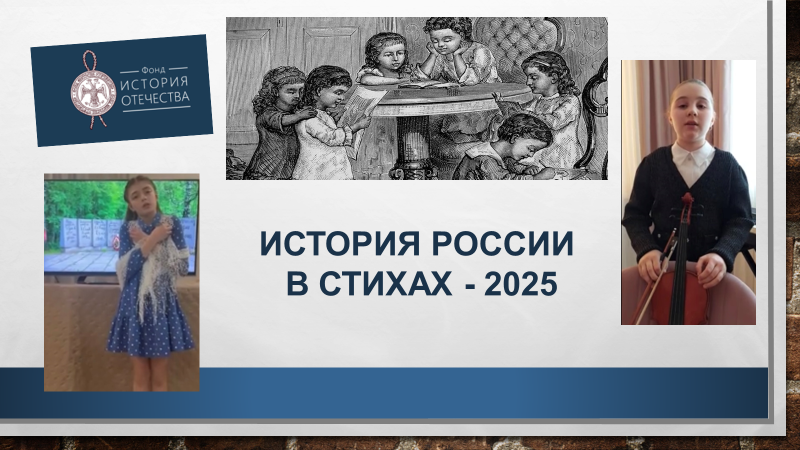 Фонд
ИСТОРИЯ
ОТЕЧЕСТВА

ИСТОРИЯ РОССИИ
В СТИХАХ - 2025